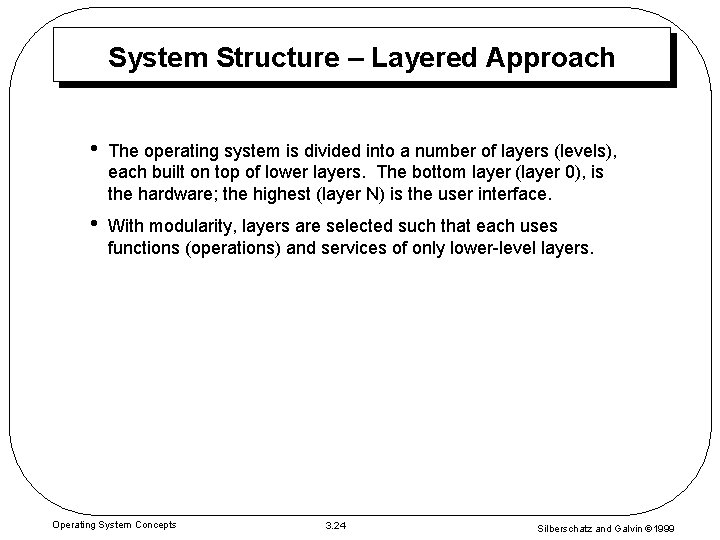 System Structure – Layered Approach

• The operating system is divided into a number of layers (levels), each built on top of lower layers. The bottom layer (layer 0), is the hardware; the highest (layer N) is the user interface.

• With modularity, layers are selected such that each uses functions (operations) and services of only lower-level layers.

Operating System Concepts

3.24

Silberschatz and Galvin ©1999